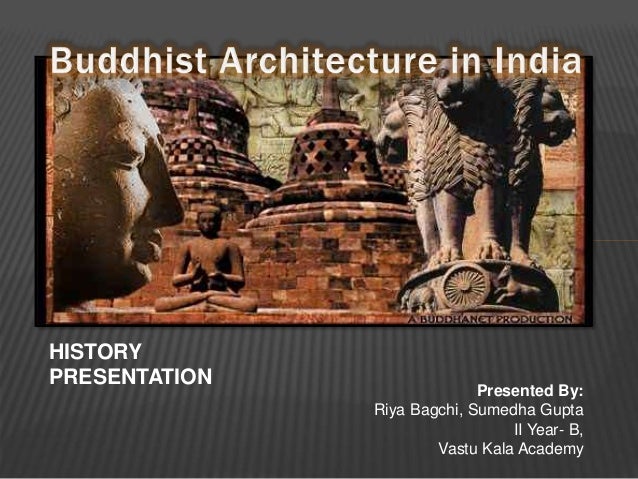 Buddhist Architecture in India

A BUDDHANET PRODUCTION

HISTORY
PRESENTATION

Presented By:
Riya Bagchi, Sumedha Gupta
II Year- B,
Vastu Kala Academy